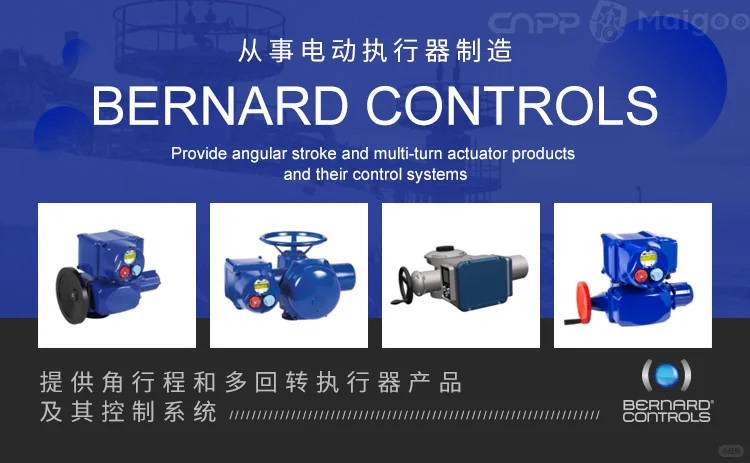 CNPP Maigoo

从事电动执行器制造

BERNARD CONTROLS

Provide angular stroke and multi-turn actuator products and their control systems

提供角行程和多回转执行器产品及其控制系统

BERNARD CONTROLS